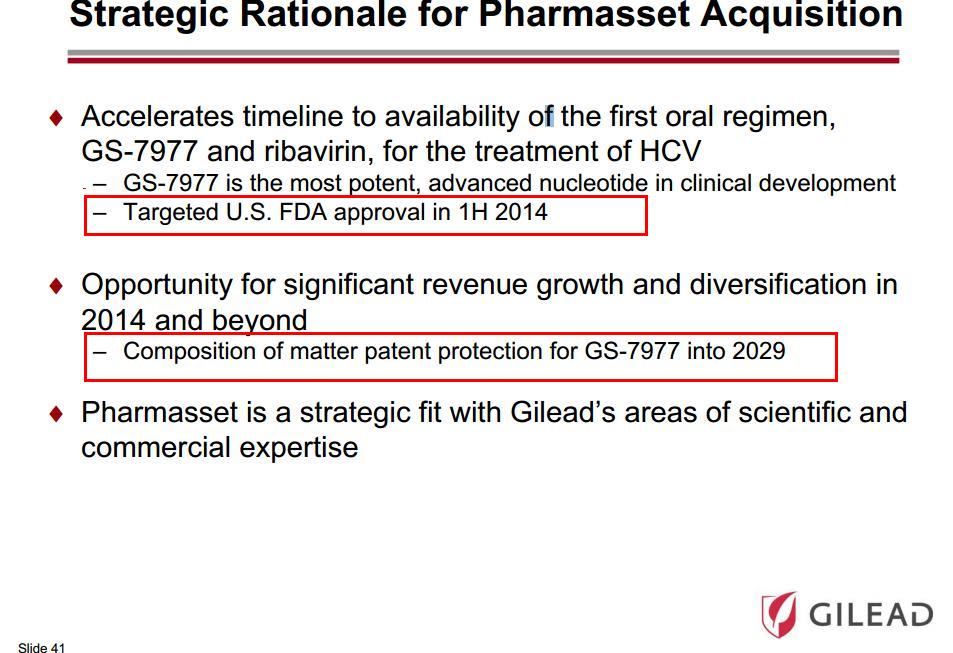 Strategic Rationale for Pharmasset Acquisition

♦ Accelerates timeline to availability of the first oral regimen, GS-7977 and ribavirin, for the treatment of HCV
– GS-7977 is the most potent, advanced nucleotide in clinical development
– Targeted U.S. FDA approval in 1H 2014

♦ Opportunity for significant revenue growth and diversification in 2014 and beyond
– Composition of matter patent protection for GS-7977 into 2029

♦ Pharmasset is a strategic fit with Gilead's areas of scientific and commercial expertise

GILEAD

Slide 41